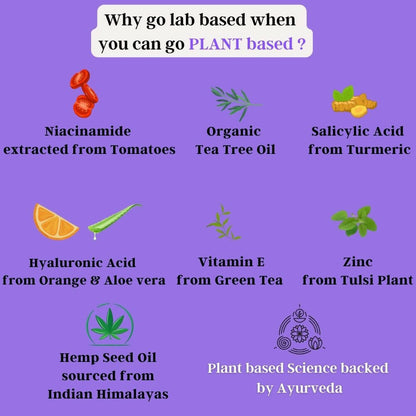 Why go lab based when you can go PLANT based ?

Niacinamide extracted from Tomatoes

Organic Tea Tree Oil

Salicylic Acid from Turmeric

Hyaluronic Acid from Orange & Aloe vera

Vitamin E from Green Tea

Zinc from Tulsi Plant

Hemp Seed Oil sourced from Indian Himalayas

Plant based Science backed by Ayurveda